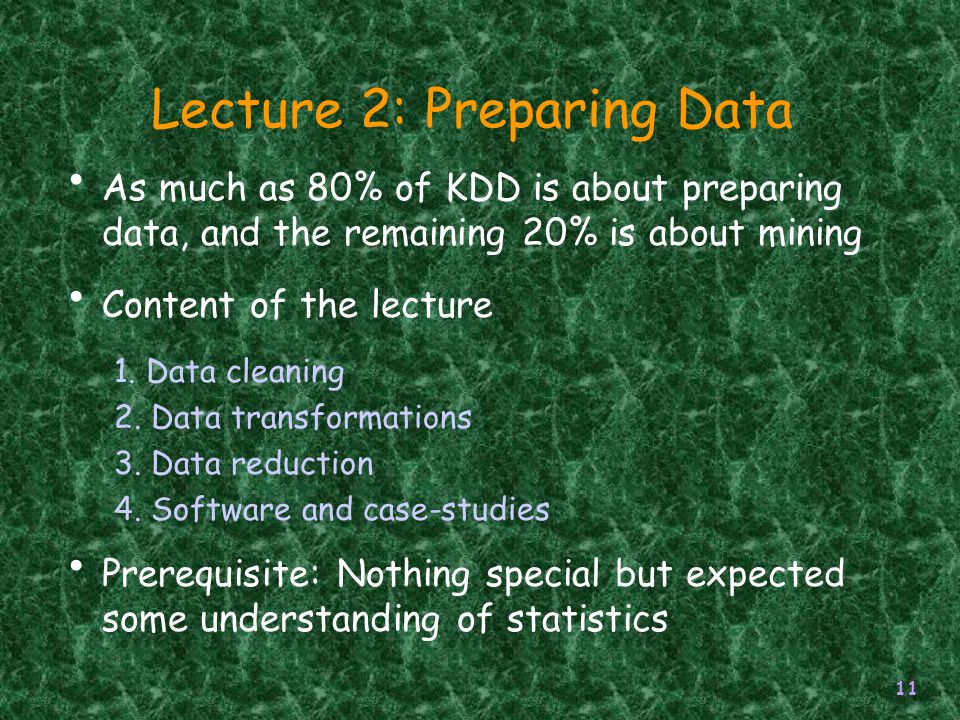 Lecture 2: Preparing Data

• As much as 80% of KDD is about preparing data, and the remaining 20% is about mining

• Content of the lecture

1. Data cleaning
2. Data transformations
3. Data reduction
4. Software and case-studies

• Prerequisite: Nothing special but expected some understanding of statistics

11